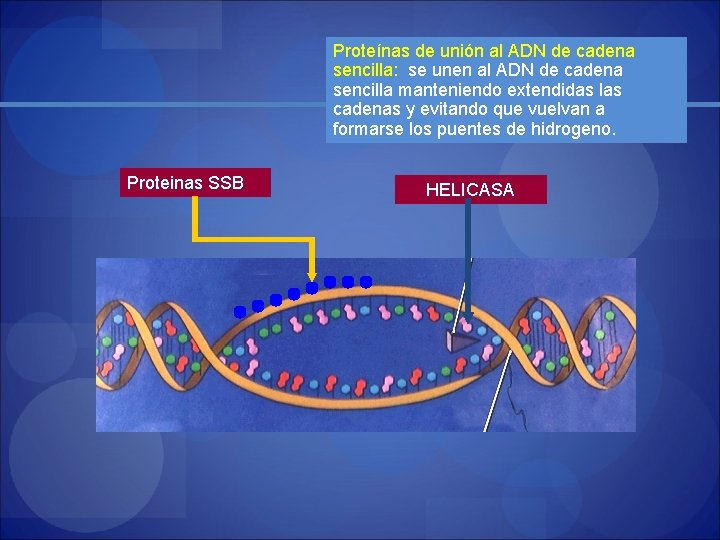 Proteínas de unión al ADN de cadena sencilla: se unen al ADN de cadena sencilla manteniendo extendidas las cadenas y evitando que vuelvan a formarse los puentes de hidrogeno.

Proteinas SSB

HELICASA